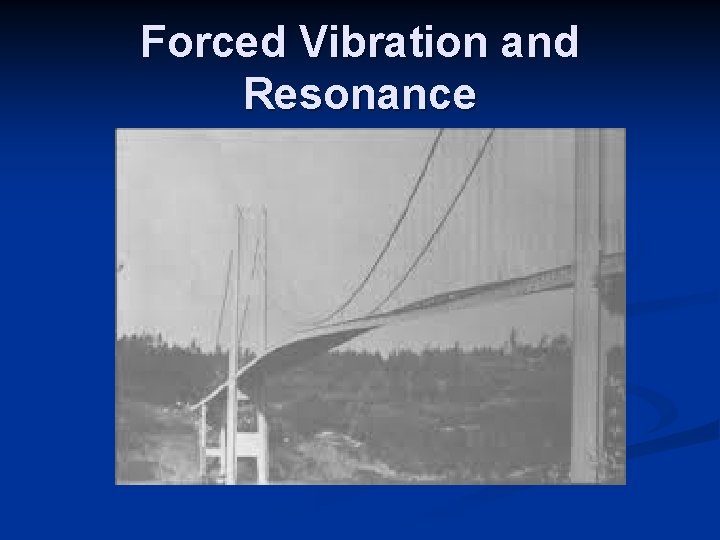 Forced Vibration and Resonance